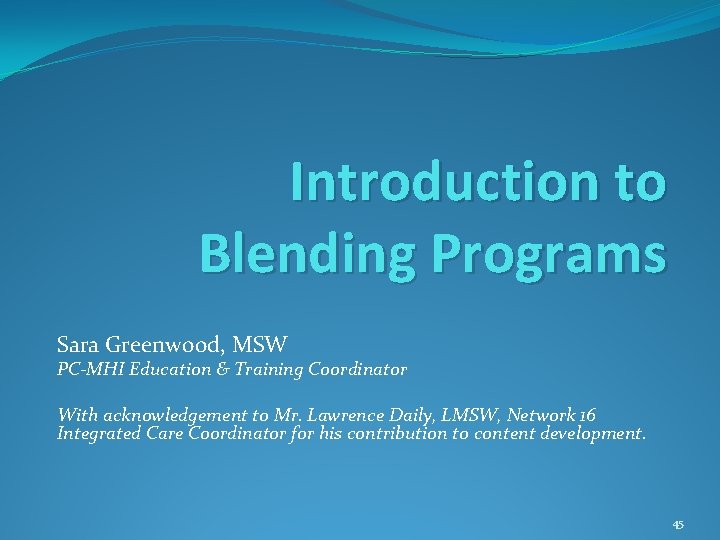 Introduction to Blending Programs

Sara Greenwood, MSW
PC-MHI Education & Training Coordinator

With acknowledgement to Mr. Lawrence Daily, LMSW, Network 16 Integrated Care Coordinator for his contribution to content development.

45